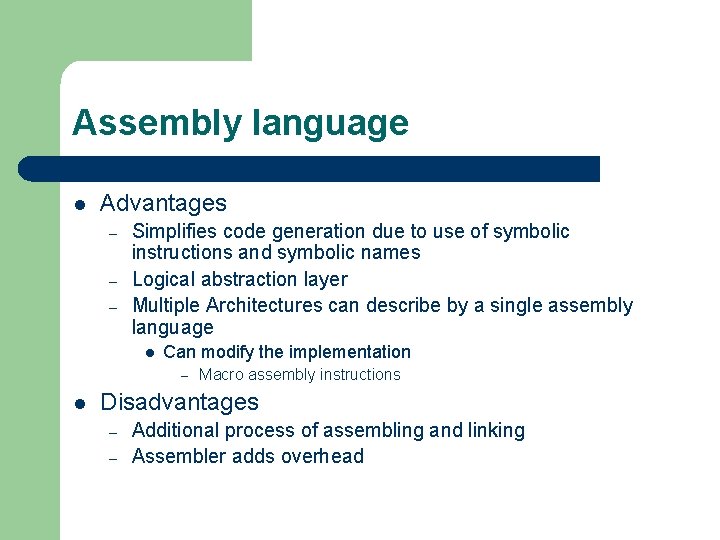 Assembly language

- Advantages
  - Simplifies code generation due to use of symbolic instructions and symbolic names
  - Logical abstraction layer
  - Multiple Architectures can describe by a single assembly language
    - Can modify the implementation
      - Macro assembly instructions
- Disadvantages
  - Additional process of assembling and linking
  - Assembler adds overhead